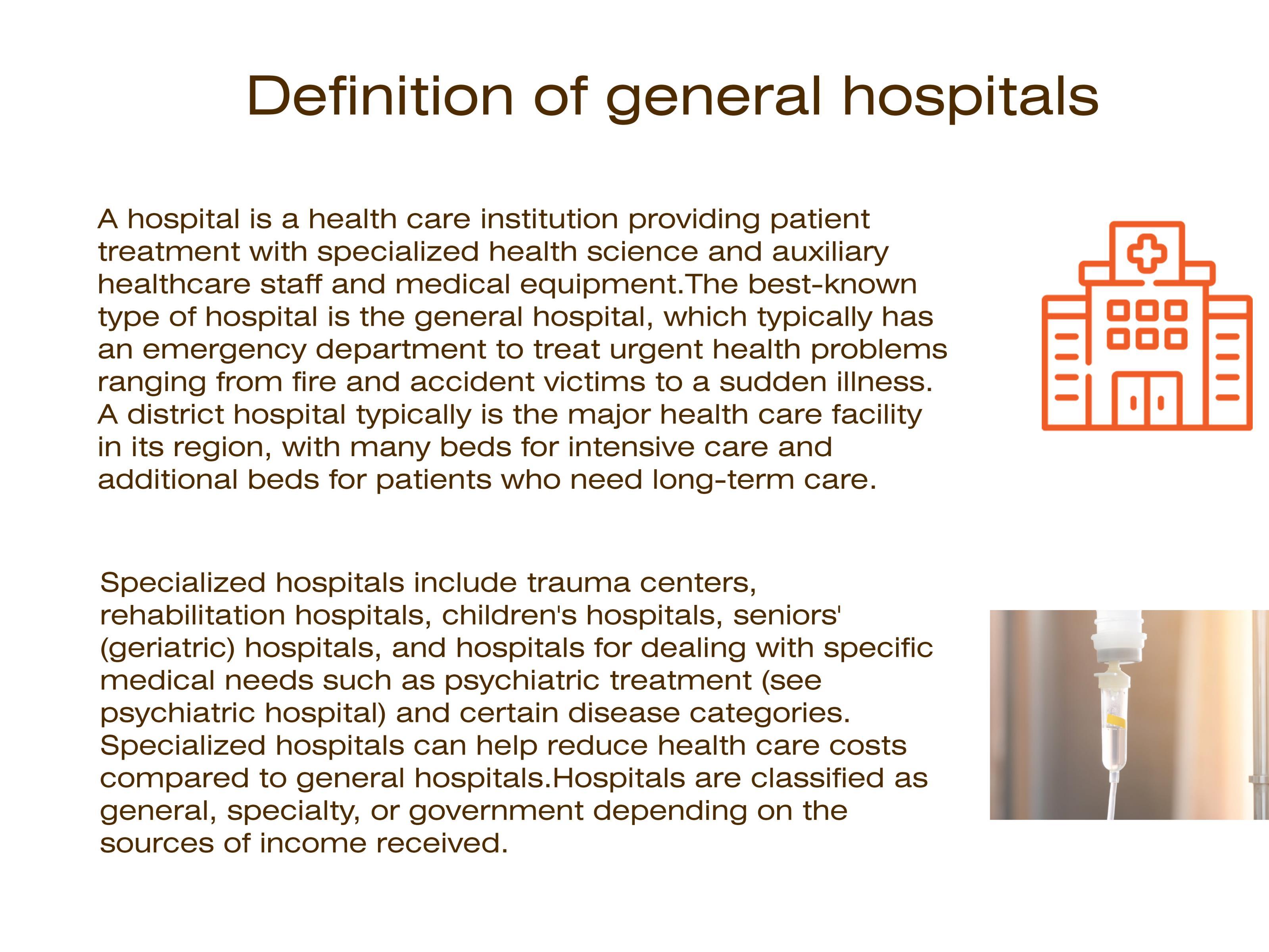 Definition of general hospitals

A hospital is a health care institution providing patient treatment with specialized health science and auxiliary healthcare staff and medical equipment.The best-known type of hospital is the general hospital, which typically has an emergency department to treat urgent health problems ranging from fire and accident victims to a sudden illness. A district hospital typically is the major health care facility in its region, with many beds for intensive care and additional beds for patients who need long-term care.

Specialized hospitals include trauma centers, rehabilitation hospitals, children's hospitals, seniors' (geriatric) hospitals, and hospitals for dealing with specific medical needs such as psychiatric treatment (see psychiatric hospital) and certain disease categories. Specialized hospitals can help reduce health care costs compared to general hospitals.Hospitals are classified as general, specialty, or government depending on the sources of income received.